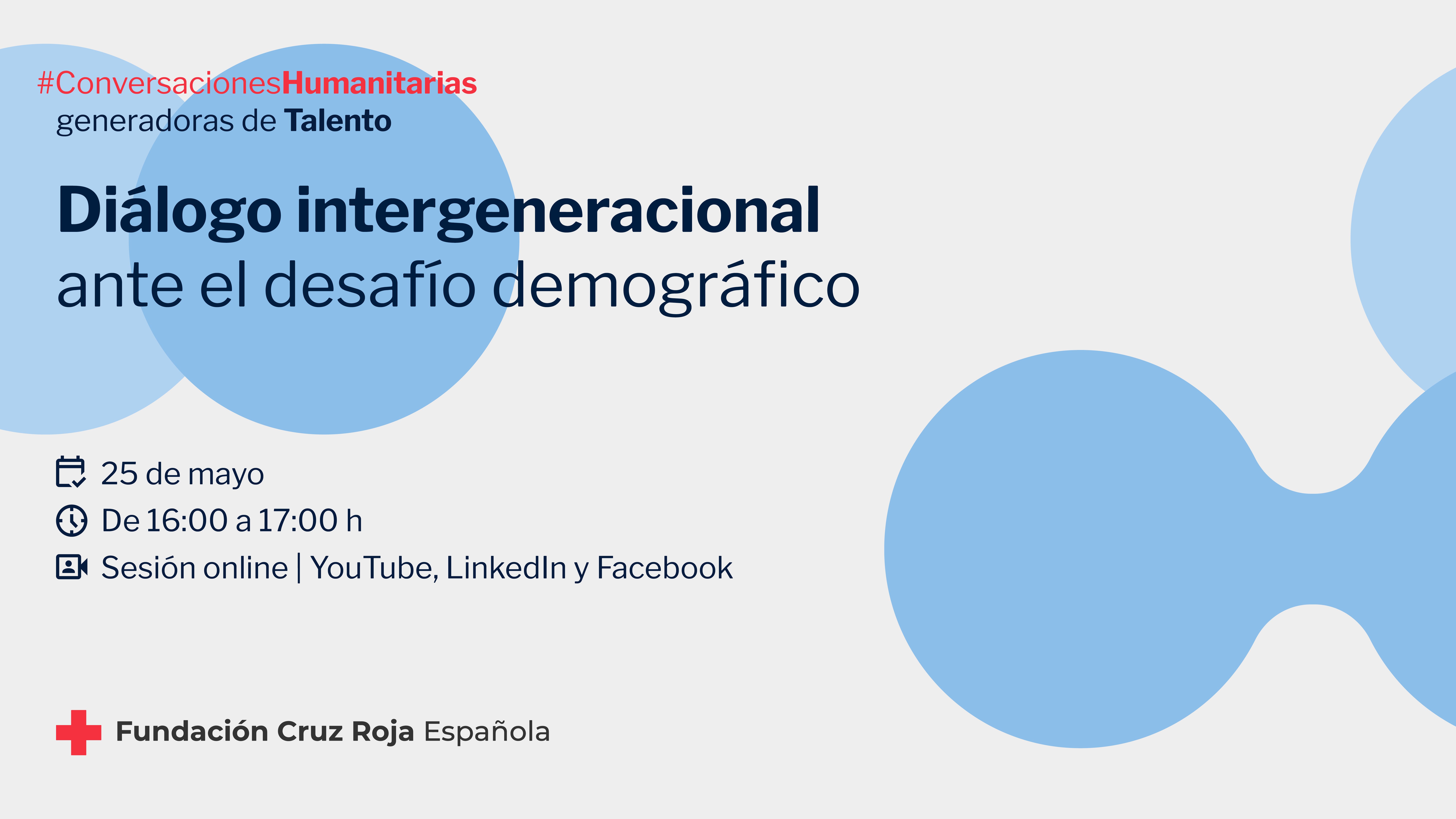 #ConversacionesHumanitarias
generadoras de Talento

Diálogo intergeneracional
ante el desafío demográfico

25 de mayo
De 16:00 a 17:00 h
Sesión online | YouTube, LinkedIn y Facebook

Fundación Cruz Roja Española